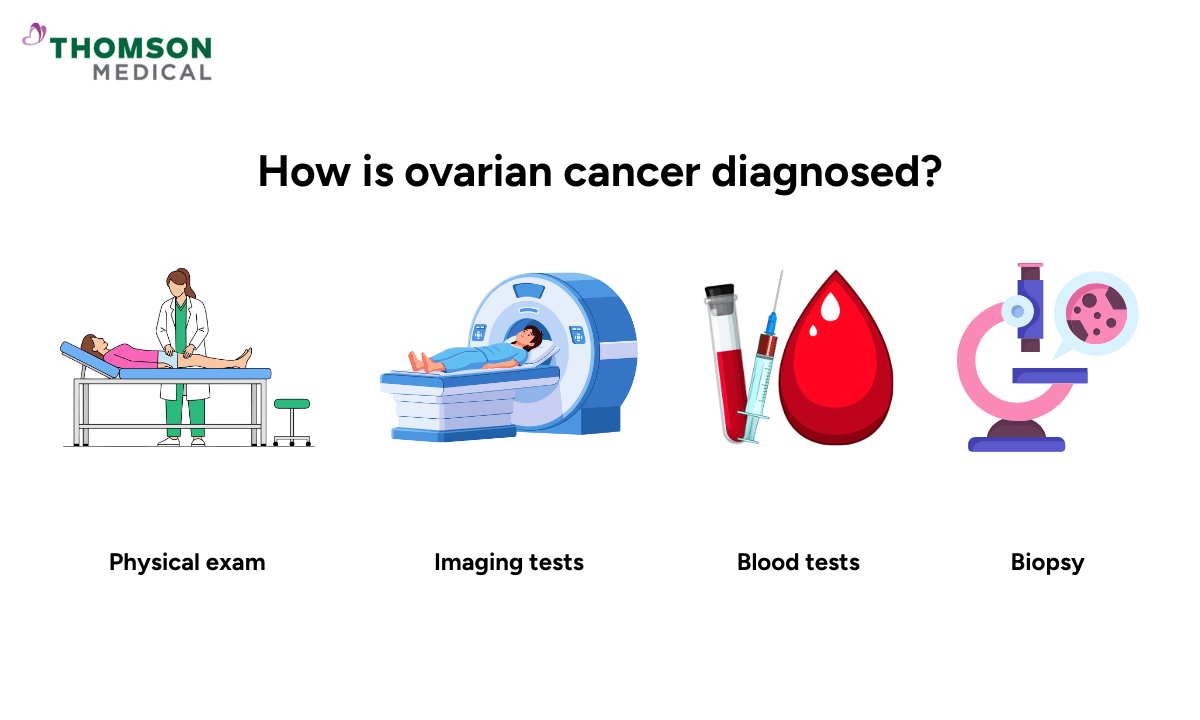 THOMSON MEDICAL

How is ovarian cancer diagnosed?

Physical exam

Imaging tests

Blood tests

Biopsy